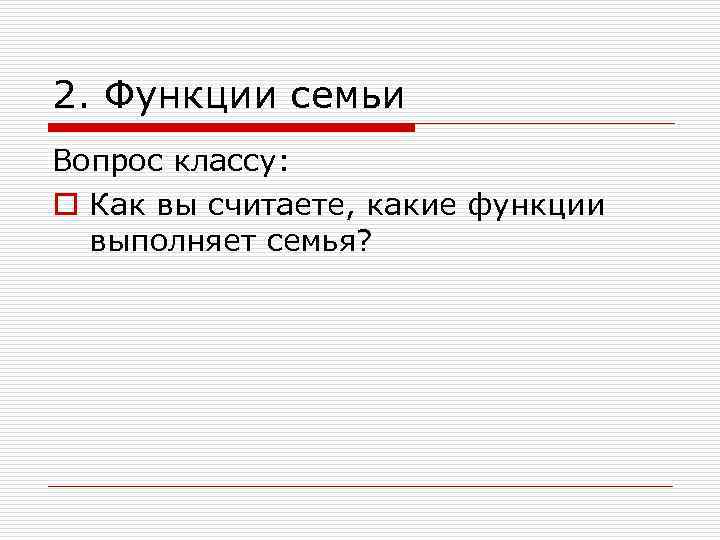 2. Функции семьи

Вопрос классу:

Как вы считаете, какие функции выполняет семья?